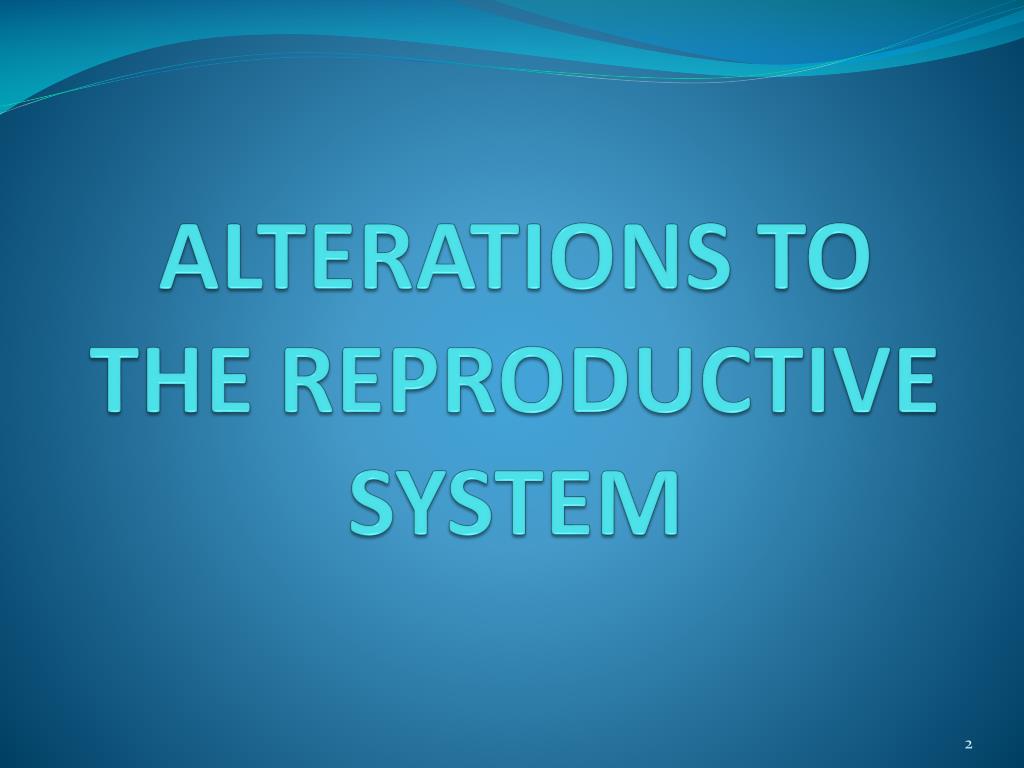 ALTERATIONS TO THE REPRODUCTIVE SYSTEM

2